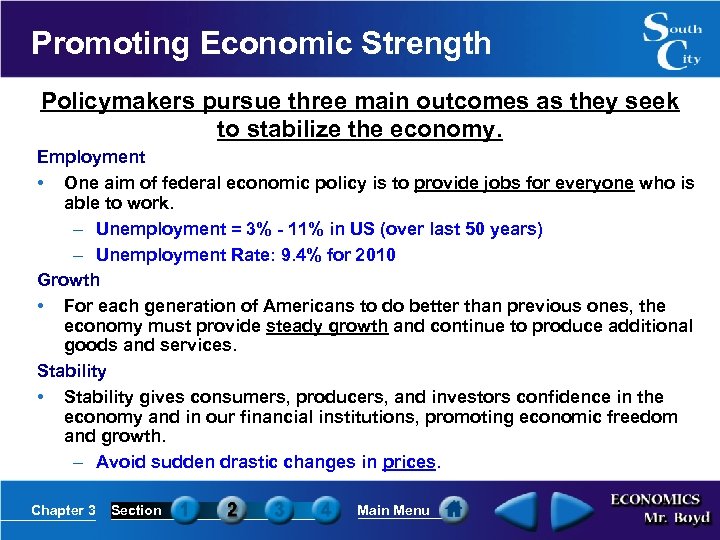 Promoting Economic Strength

South City

Policymakers pursue three main outcomes as they seek to stabilize the economy.

Employment

• One aim of federal economic policy is to provide jobs for everyone who is able to work.
– Unemployment = 3% - 11% in US (over last 50 years)
– Unemployment Rate: 9.4% for 2010

Growth

• For each generation of Americans to do better than previous ones, the economy must provide steady growth and continue to produce additional goods and services.

Stability

• Stability gives consumers, producers, and investors confidence in the economy and in our financial institutions, promoting economic freedom and growth.
– Avoid sudden drastic changes in prices.

Chapter 3 Section 1 2 3 4 Main Menu

ECONOMICS Mr. Boyd